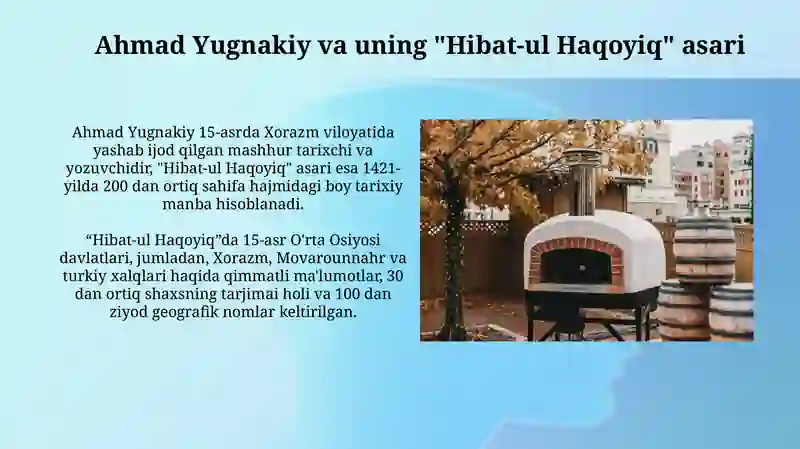 Ahmad Yugnakiy va uning "Hibat-ul Haqoyiq" asari

Ahmad Yugnakiy 15-asrda Xorazm viloyatida yashab ijod qilgan mashhur tarixchi va yozuvchidir, "Hibat-ul Haqoyiq" asari esa 1421-yilda 200 dan ortiq sahifa hajmidagi boy tarixiy manba hisoblanadi.

“Hibat-ul Haqoyiq”da 15-asr O'rta Osiyosi davlatlari, jumladan, Xorazm, Movarounnahr va turkiy xalqlari haqida qimmatli ma'lumotlar, 30 dan ortiq shaxsning tarjimai holi va 100 dan ziyod geografik nomlar keltirilgan.